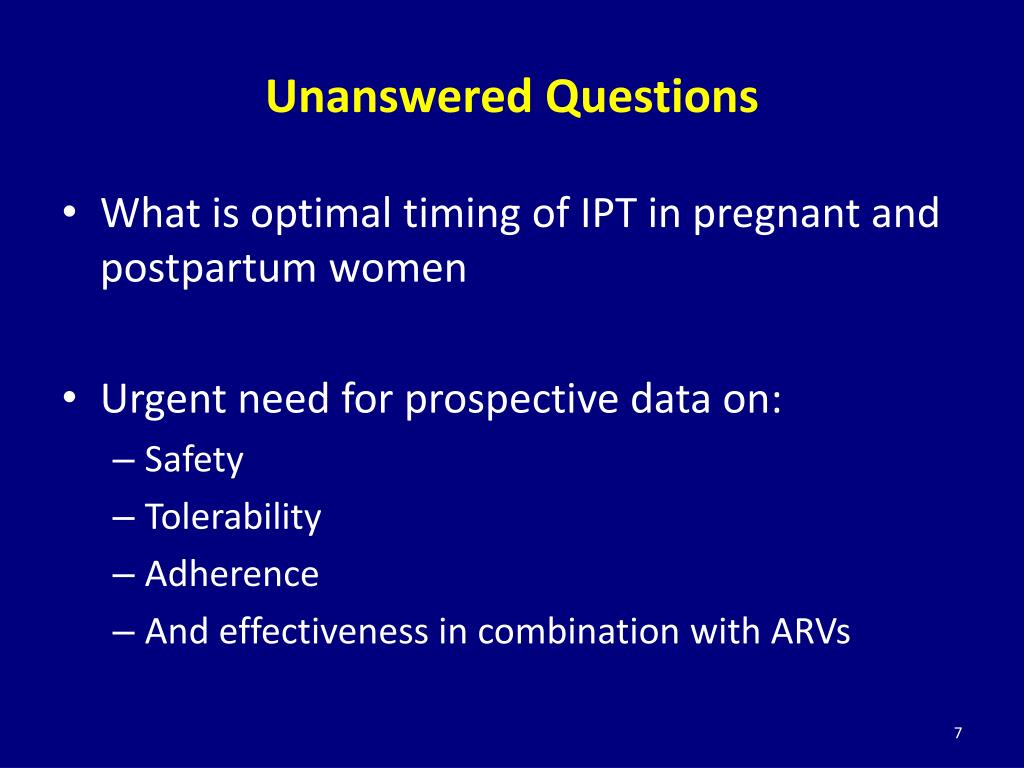 Unanswered Questions

• What is optimal timing of IPT in pregnant and postpartum women

• Urgent need for prospective data on:
– Safety
– Tolerability
– Adherence
– And effectiveness in combination with ARVs

7